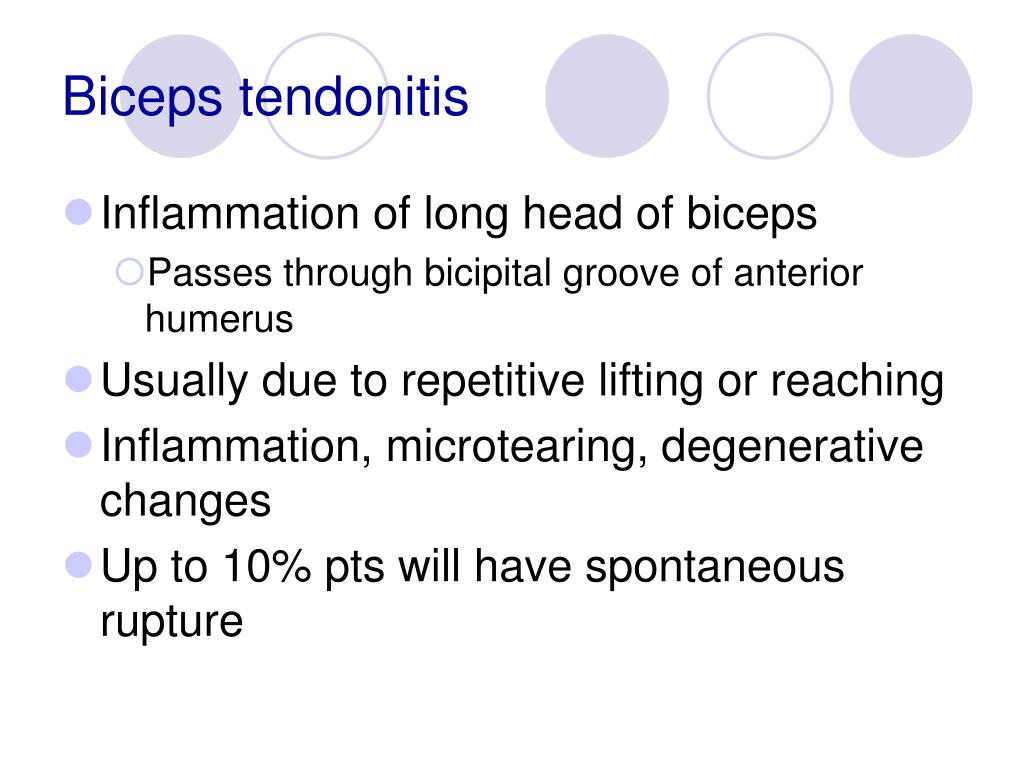 Biceps tendonitis

Inflammation of long head of biceps

Passes through bicipital groove of anterior humerus

Usually due to repetitive lifting or reaching

Inflammation, microtearing, degenerative changes

Up to 10% pts will have spontaneous rupture